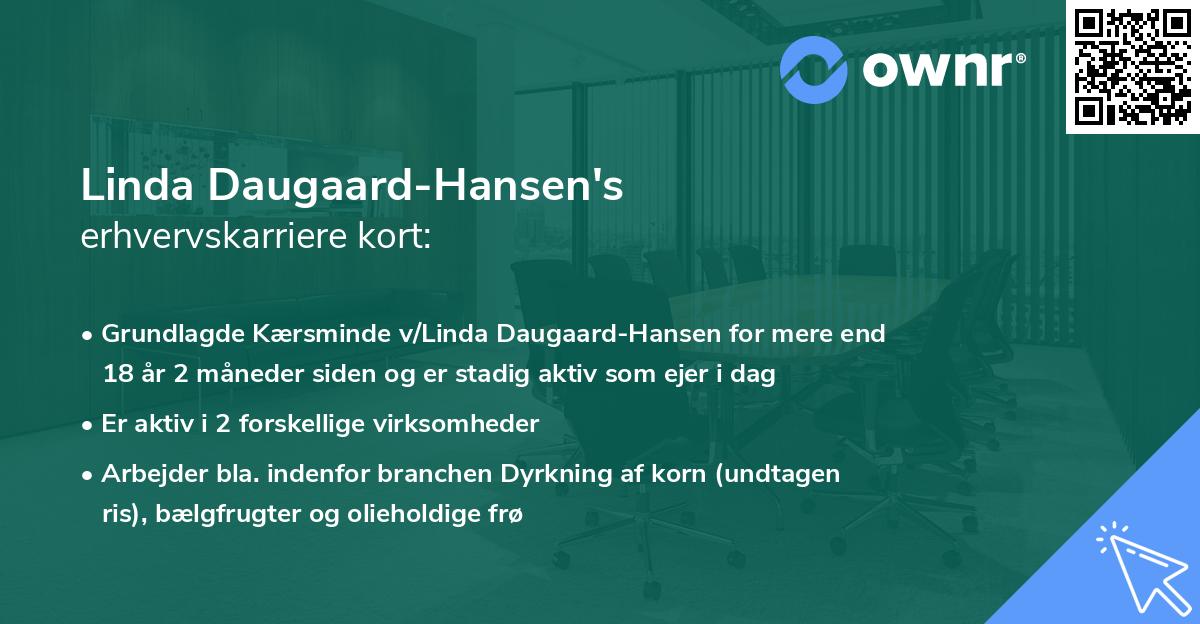 ownr®

Linda Daugaard-Hansen's
erhvervskarriere kort:

• Grundlagde Kærsminde v/Linda Daugaard-Hansen for mere end 18 år 2 måneder siden og er stadig aktiv som ejer i dag
• Er aktiv i 2 forskellige virksomheder
• Arbejder bla. indenfor branchen Dyrkning af korn (undtagen ris), bælgfrugter og olieholdige frø